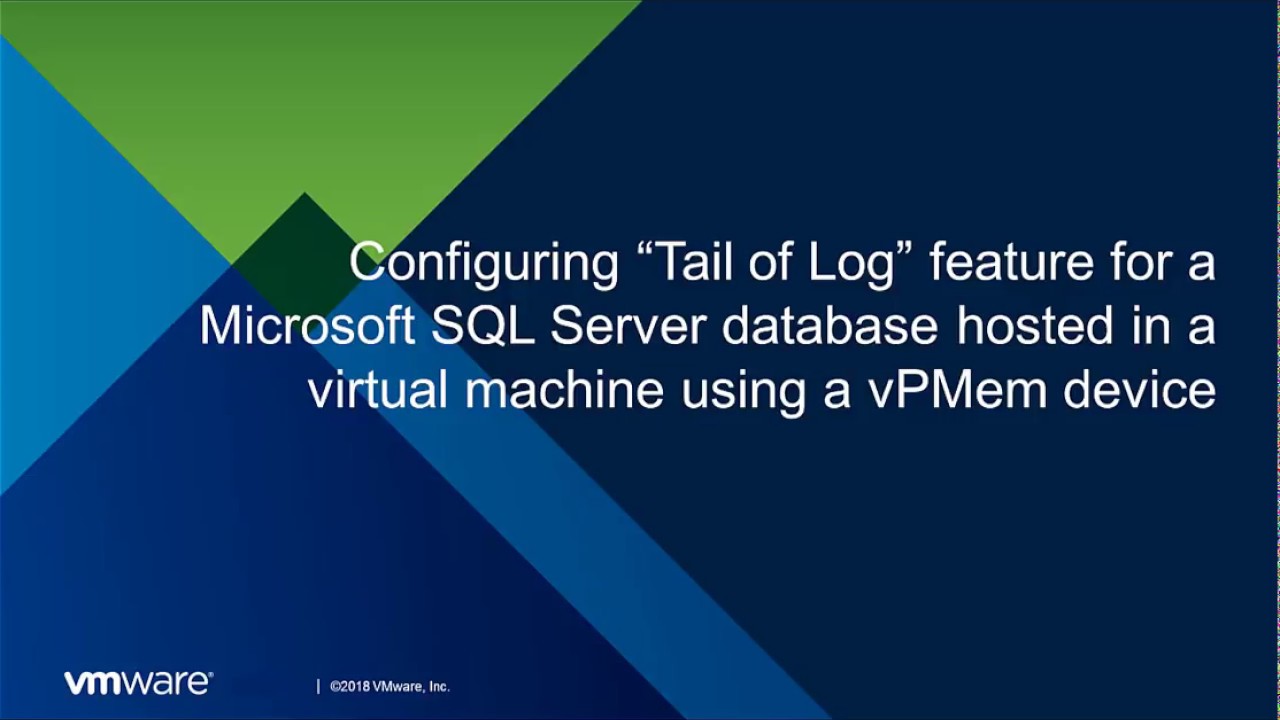 Configuring “Tail of Log” feature for a Microsoft SQL Server database hosted in a virtual machine using a vPMem device

vmware®

| ©2018 VMware, Inc.